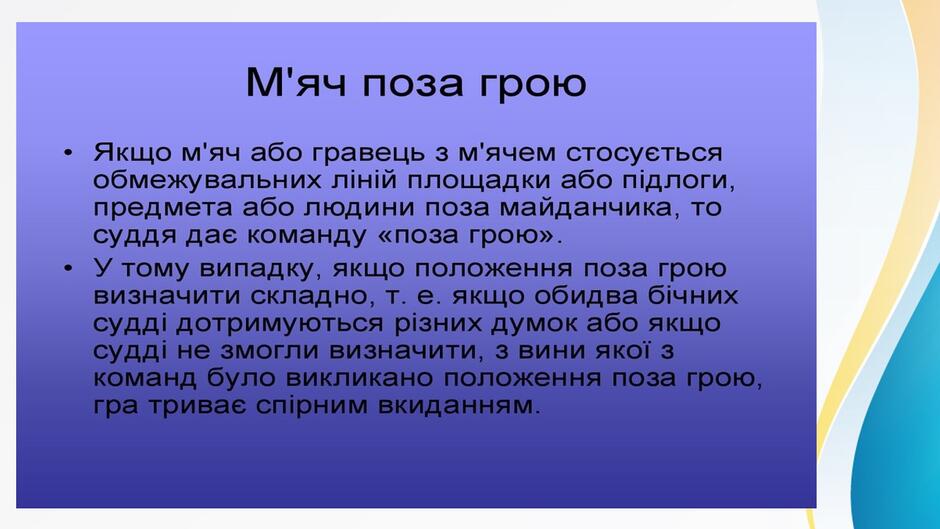 М'яч поза грою

• Якщо м'яч або гравець з м'ячем стосується обмежувальних ліній площадки або підлоги, предмета або людини поза майданчика, то суддя дає команду «поза грою».
• У тому випадку, якщо положення поза грою визначити складно, т. е. якщо обидва бічних судді дотримуються різних думок або якщо судді не змогли визначити, з вини якої з команд було викликано положення поза грою, гра триває спірним вкиданням.